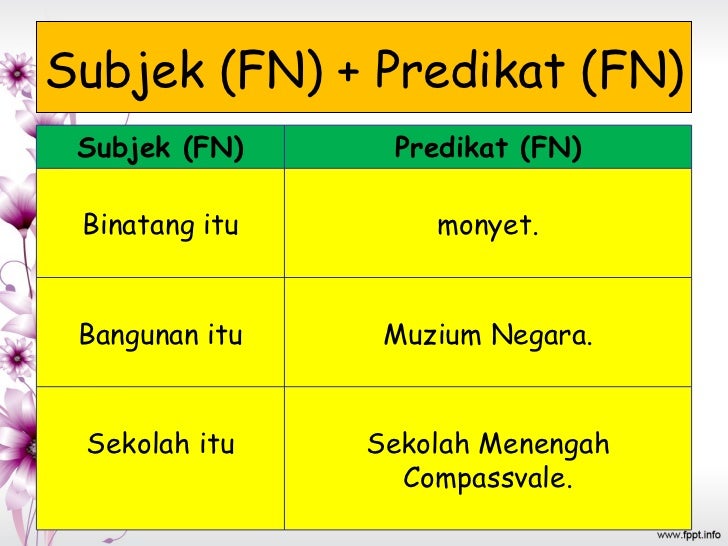 Subjek (FN) + Predikat (FN)

| Subjek (FN) | Predikat (FN) |
|---|---|
| Binatang itu | monyet. |
| Bangunan itu | Muzium Negara. |
| Sekolah itu | Sekolah Menengah Compassvale. |

www.fppt.info